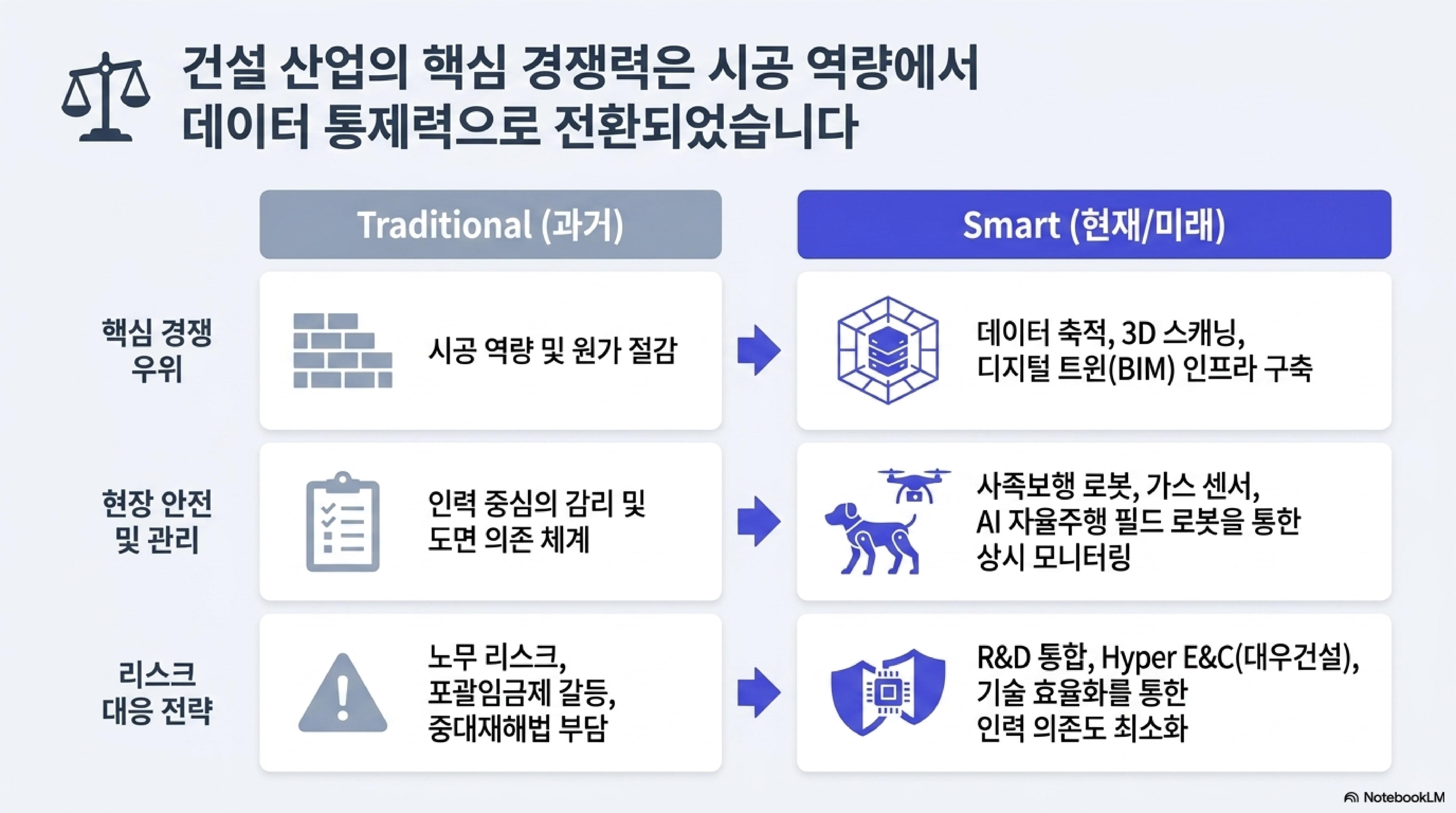 건설 산업의 핵심 경쟁력은 시공 역량에서 데이터 통제력으로 전환되었습니다

| | Traditional (과거) | Smart (현재/미래) |
|---|---|---|
| 핵심 경쟁 우위 | 시공 역량 및 원가 절감 | 데이터 축적, 3D 스캐닝, 디지털 트윈(BIM) 인프라 구축 |
| 현장 안전 및 관리 | 인력 중심의 감리 및 도면 의존 체계 | 사족보행 로봇, 가스 센서, AI 자율주행 필드 로봇을 통한 상시 모니터링 |
| 리스크 대응 전략 | 노무 리스크, 포괄임금제 갈등, 중대재해법 부담 | R&D 통합, Hyper E&C(대우건설), 기술 효율화를 통한 인력 의존도 최소화 |

NotebookLM